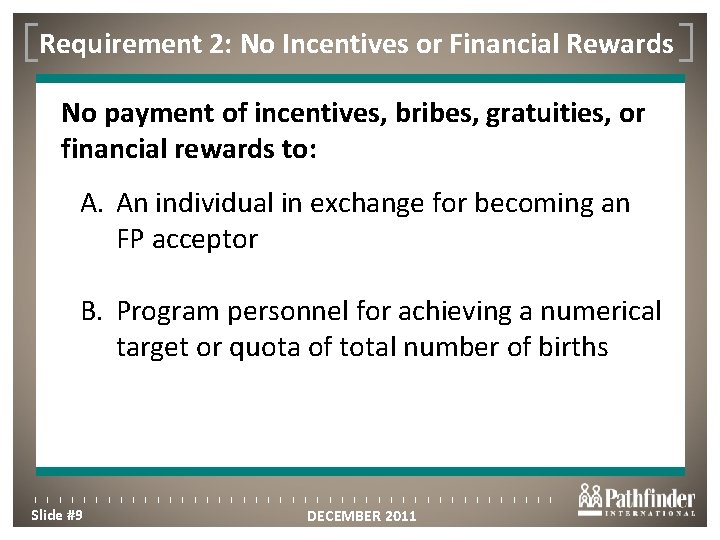 Requirement 2: No Incentives or Financial Rewards

No payment of incentives, bribes, gratuities, or financial rewards to:

A. An individual in exchange for becoming an FP acceptor

B. Program personnel for achieving a numerical target or quota of total number of births

Slide #9

DECEMBER 2011

Pathfinder INTERNATIONAL